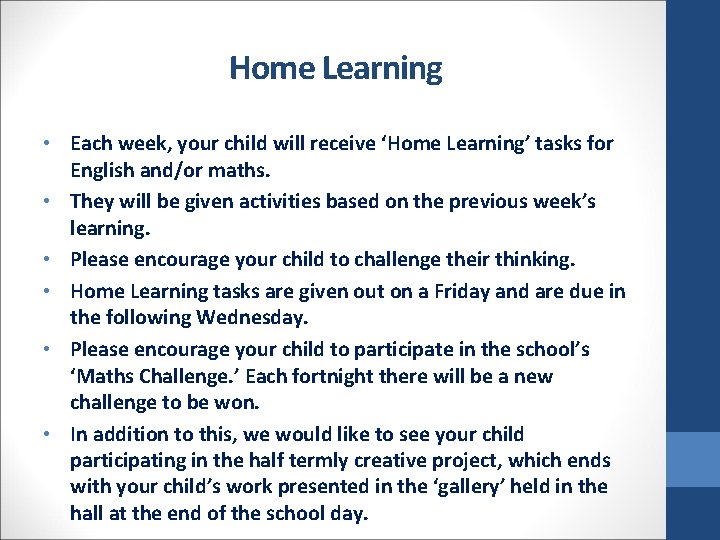 Home Learning

• Each week, your child will receive ‘Home Learning’ tasks for English and/or maths.
• They will be given activities based on the previous week’s learning.
• Please encourage your child to challenge their thinking.
• Home Learning tasks are given out on a Friday and are due in the following Wednesday.
• Please encourage your child to participate in the school’s ‘Maths Challenge.’ Each fortnight there will be a new challenge to be won.
• In addition to this, we would like to see your child participating in the half termly creative project, which ends with your child’s work presented in the ‘gallery’ held in the hall at the end of the school day.